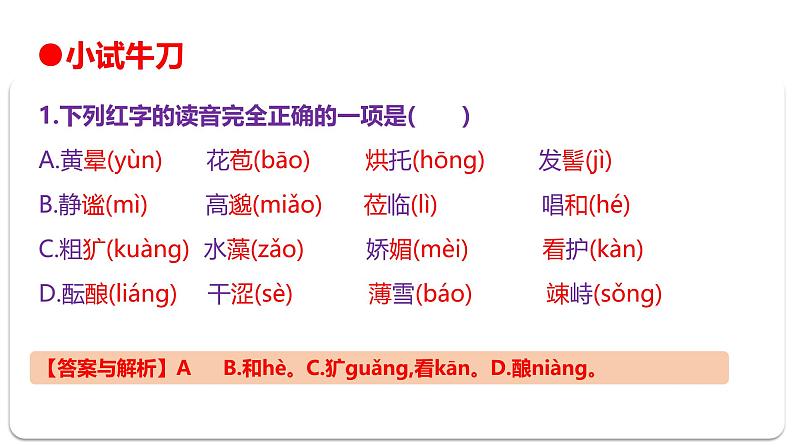 ●小试牛刀

1.下列红字的读音完全正确的一项是(　　)

A.黄晕(yùn)　花苞(bāo)　烘托(hōng)　发髻(jì)

B.静谧(mì)　高邈(miǎo)　莅临(lì)　唱和(hé)

C.粗犷(kuàng)　水藻(zǎo)　娇媚(mèi)　看护(kàn)

D.酝酿(liáng)　干涩(sè)　薄雪(báo)　竦峙(sǒng)

【答案与解析】A　B.和hè。C.犷guǎng,看kān。D.酿niàng。